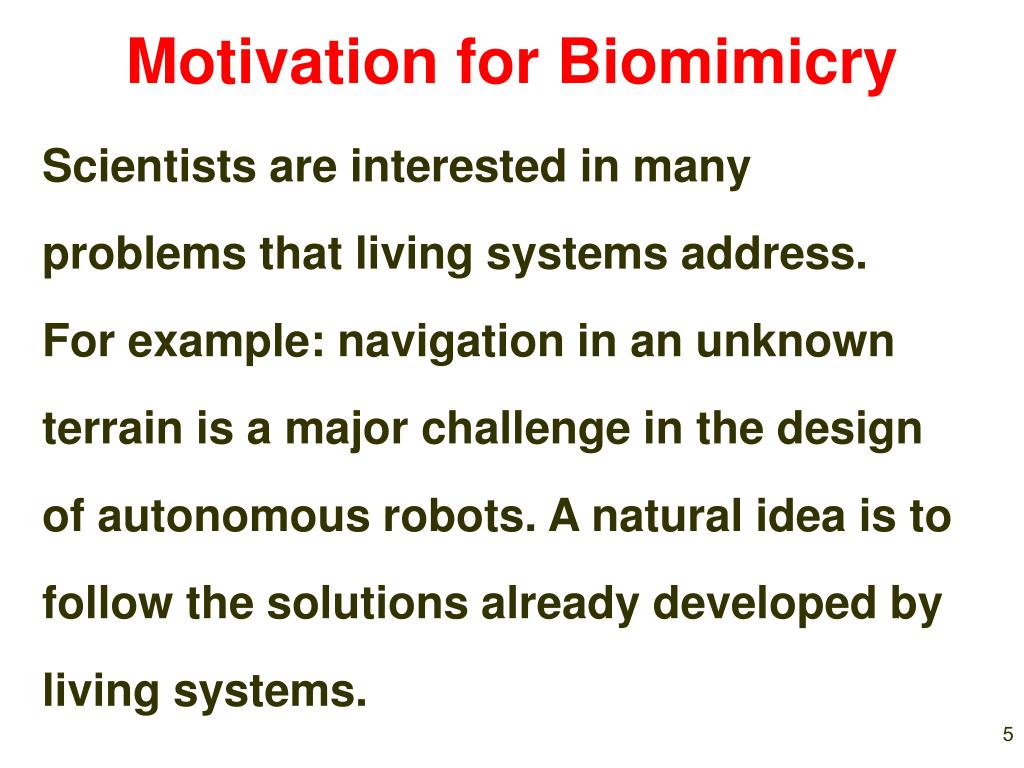 Motivation for Biomimicry

Scientists are interested in many problems that living systems address.
For example: navigation in an unknown terrain is a major challenge in the design of autonomous robots. A natural idea is to follow the solutions already developed by living systems.

5